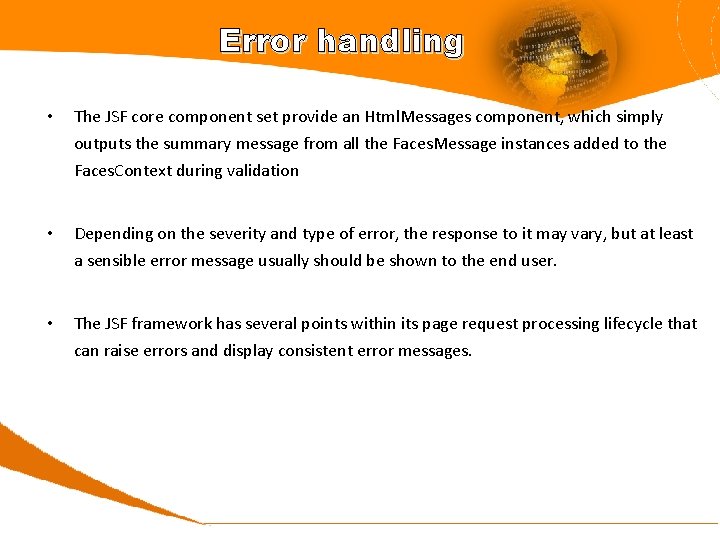 Error handling

• The JSF core component set provide an HtmlMessages component, which simply outputs the summary message from all the FacesMessage instances added to the FacesContext during validation

• Depending on the severity and type of error, the response to it may vary, but at least a sensible error message usually should be shown to the end user.

• The JSF framework has several points within its page request processing lifecycle that can raise errors and display consistent error messages.